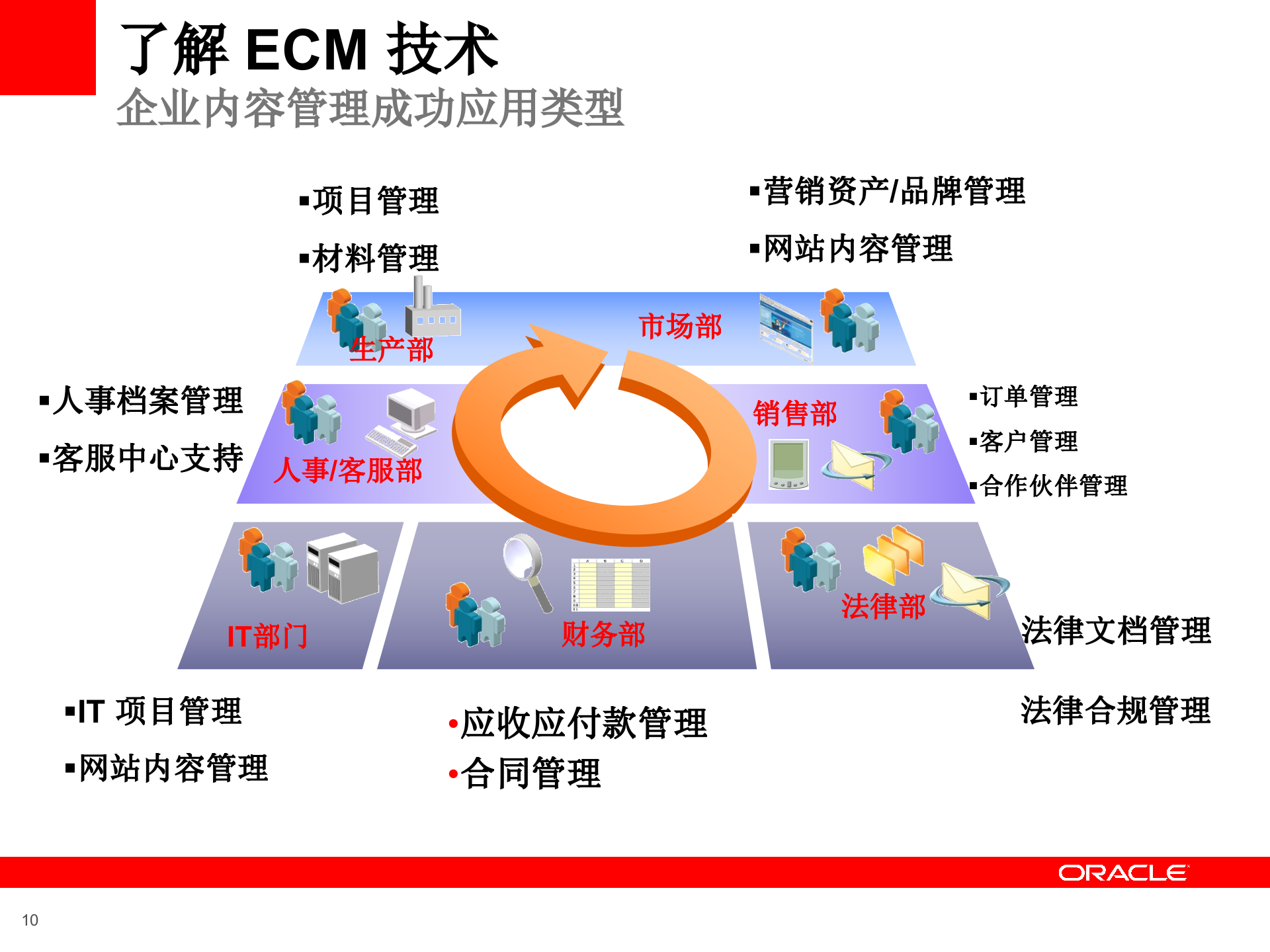 了解 ECM 技术
企业内容管理成功应用类型

▪项目管理
▪材料管理

▪营销资产/品牌管理
▪网站内容管理

生产部
市场部

▪人事档案管理
▪客服中心支持

人事/客服部
销售部

▪订单管理
▪客户管理
▪合作伙伴管理

IT部门
财务部
法律部

法律文档管理
法律合规管理

▪IT 项目管理
▪网站内容管理

•应收应付款管理
•合同管理

ORACLE

10